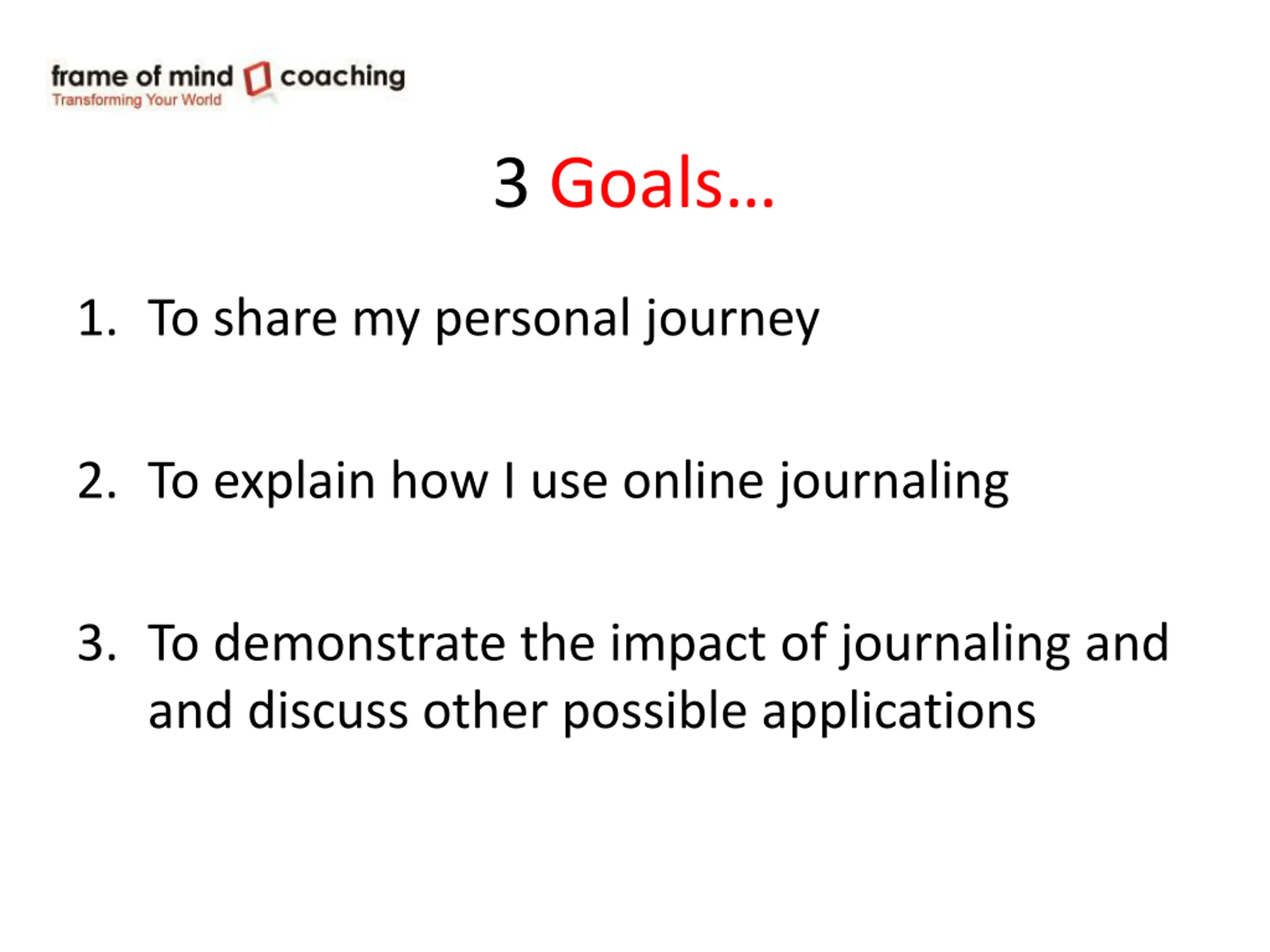 frame of mind coaching
Transforming Your World

3 Goals…

1. To share my personal journey

2. To explain how I use online journaling

3. To demonstrate the impact of journaling and and discuss other possible applications